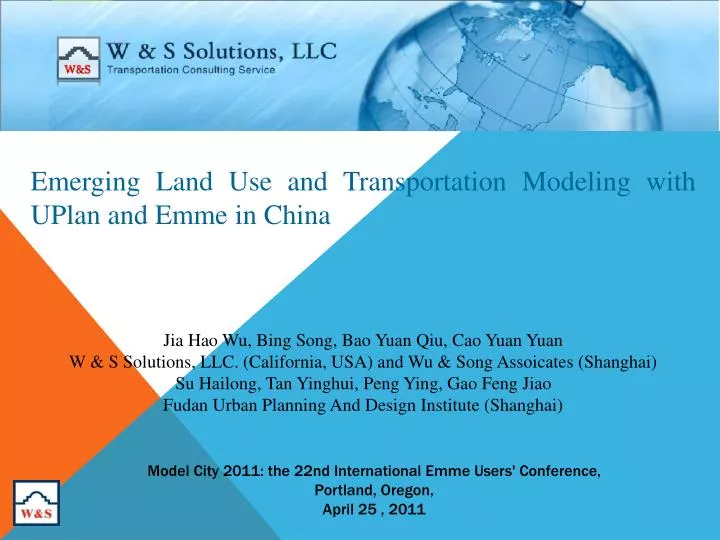 W&S
W & S Solutions, LLC
Transportation Consulting Service

Emerging Land Use and Transportation Modeling with UPlan and Emme in China

Jia Hao Wu, Bing Song, Bao Yuan Qiu, Cao Yuan Yuan
W & S Solutions, LLC. (California, USA) and Wu & Song Assoicates (Shanghai)
Su Hailong, Tan Yinghui, Peng Ying, Gao Feng Jiao
Fudan Urban Planning And Design Institute (Shanghai)

Model City 2011: the 22nd International Emme Users' Conference,
Portland, Oregon,
April 25 , 2011

W&S